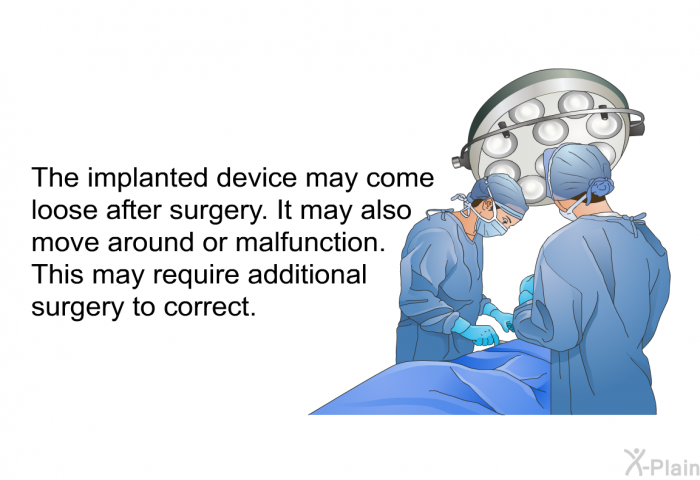 The implanted device may come loose after surgery. It may also move around or malfunction. This may require additional surgery to correct.

X-Plain